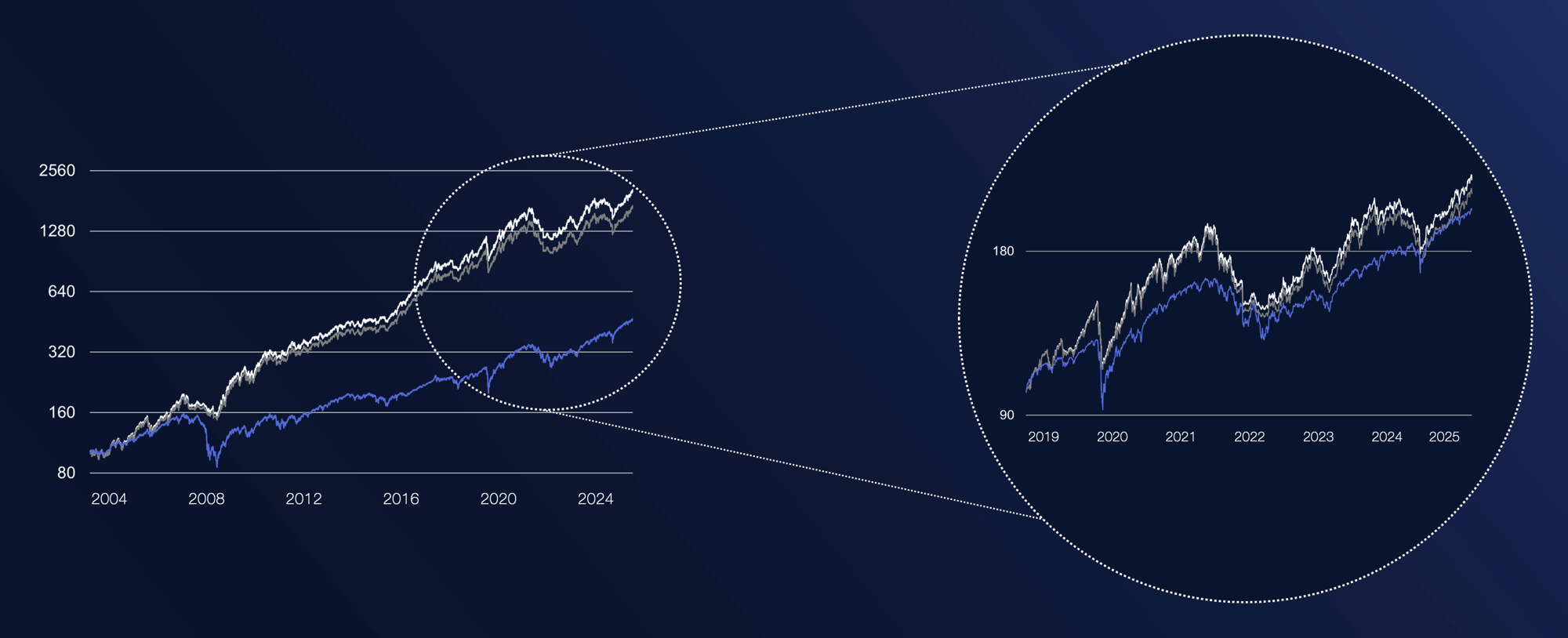 2560
1280
640
320
160
80
2004
2008
2012
2016
2020
2024

180
90
2019
2020
2021
2022
2023
2024
2025